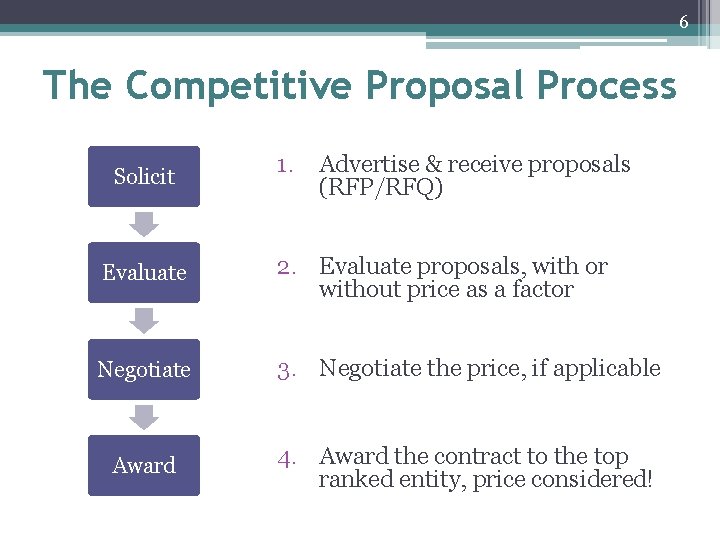 6

The Competitive Proposal Process

Solicit

Evaluate

Negotiate

Award

1. Advertise & receive proposals (RFP/RFQ)

2. Evaluate proposals, with or without price as a factor

3. Negotiate the price, if applicable

4. Award the contract to the top ranked entity, price considered!